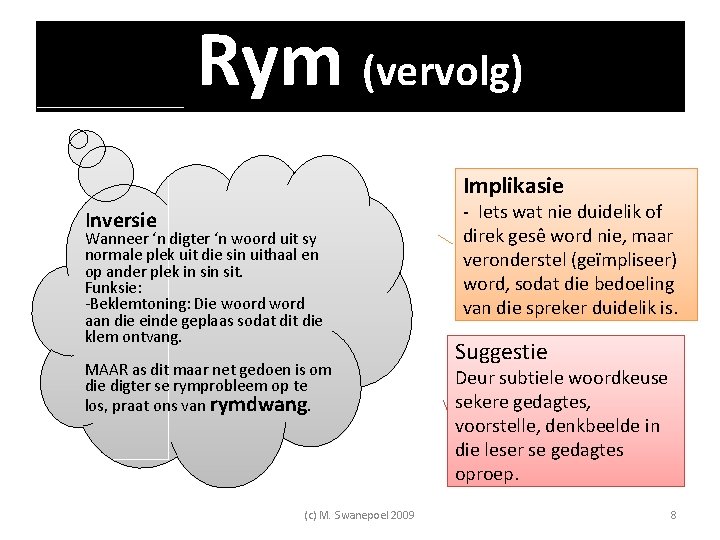 Rym (vervolg)

Inversie
Wanneer 'n digter 'n woord uit sy normale plek uit die sin uithaal en op ander plek in sin sit.
Funksie:
-Beklemtoning: Die woord word aan die einde geplaas sodat dit die klem ontvang.

MAAR as dit maar net gedoen is om die digter se rymprobleem op te los, praat ons van rymdwang.

Implikasie
- Iets wat nie duidelik of direk gesê word nie, maar veronderstel (geïmpliseer) word, sodat die bedoeling van die spreker duidelik is.

Suggestie
Deur subtiele woordkeuse sekere gedagtes, voorstelle, denkbeelde in die leser se gedagtes oproep.

(c) M. Swanepoel 2009

8